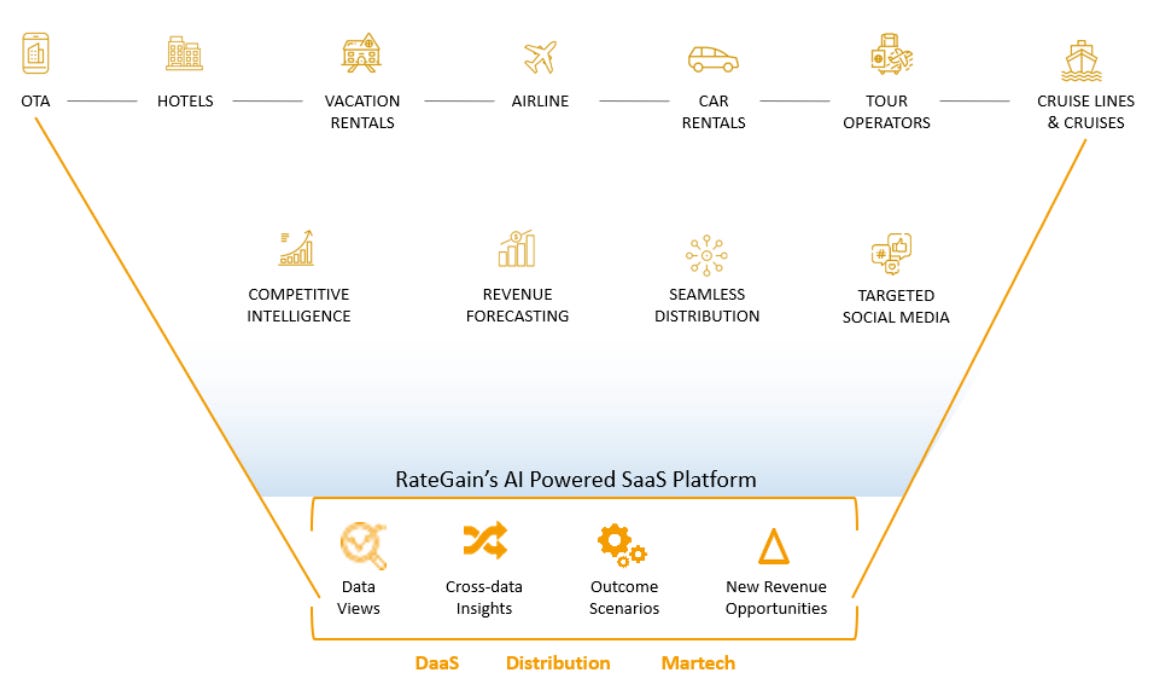 OTA HOTELS VACATION RENTALS AIRLINE CAR RENTALS TOUR OPERATORS CRUISE LINES & CRUISES

COMPETITIVE INTELLIGENCE

REVENUE FORECASTING

SEAMLESS DISTRIBUTION

TARGETED SOCIAL MEDIA

RateGain's AI Powered SaaS Platform

Data Views

Cross-data Insights

Outcome Scenarios

New Revenue Opportunities

DaaS Distribution Martech